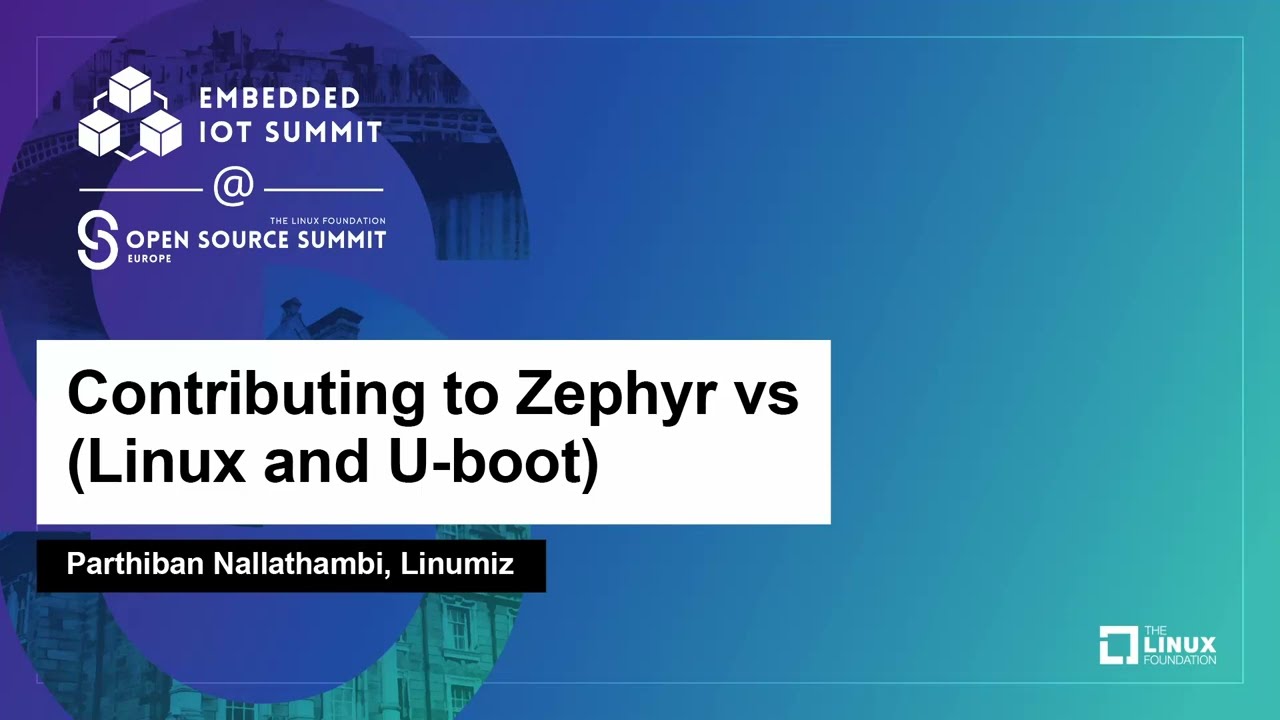 EMBEDDED
IOT SUMMIT

@

THE LINUX FOUNDATION
OPEN SOURCE SUMMIT
EUROPE

Contributing to Zephyr vs (Linux and U-boot)

Parthiban Nallathambi, Linumiz

THE LINUX FOUNDATION